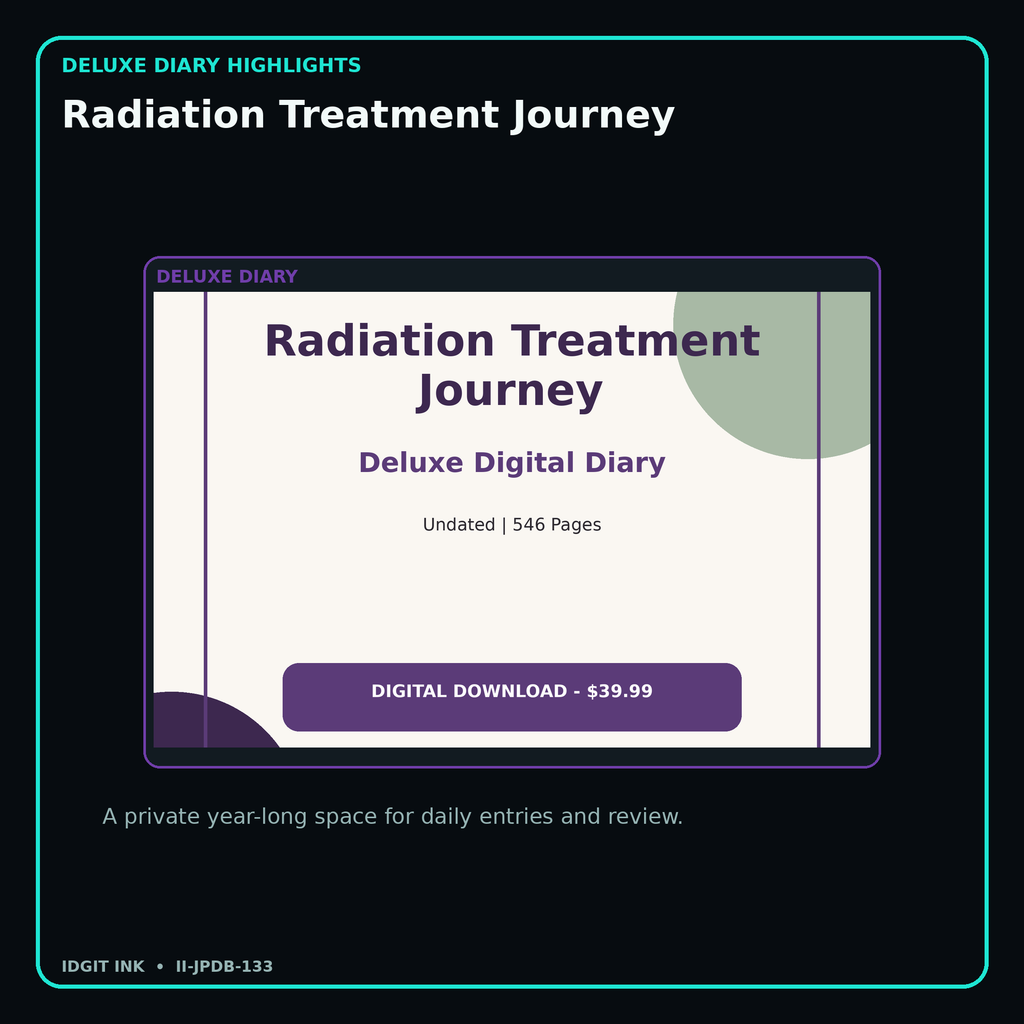 DELUXE DIARY HIGHLIGHTS

Radiation Treatment Journey

DELUXE DIARY

Radiation Treatment Journey

Deluxe Digital Diary

Undated | 546 Pages

DIGITAL DOWNLOAD - $39.99

A private year-long space for daily entries and review.

IDGIT INK • II-JPDB-133